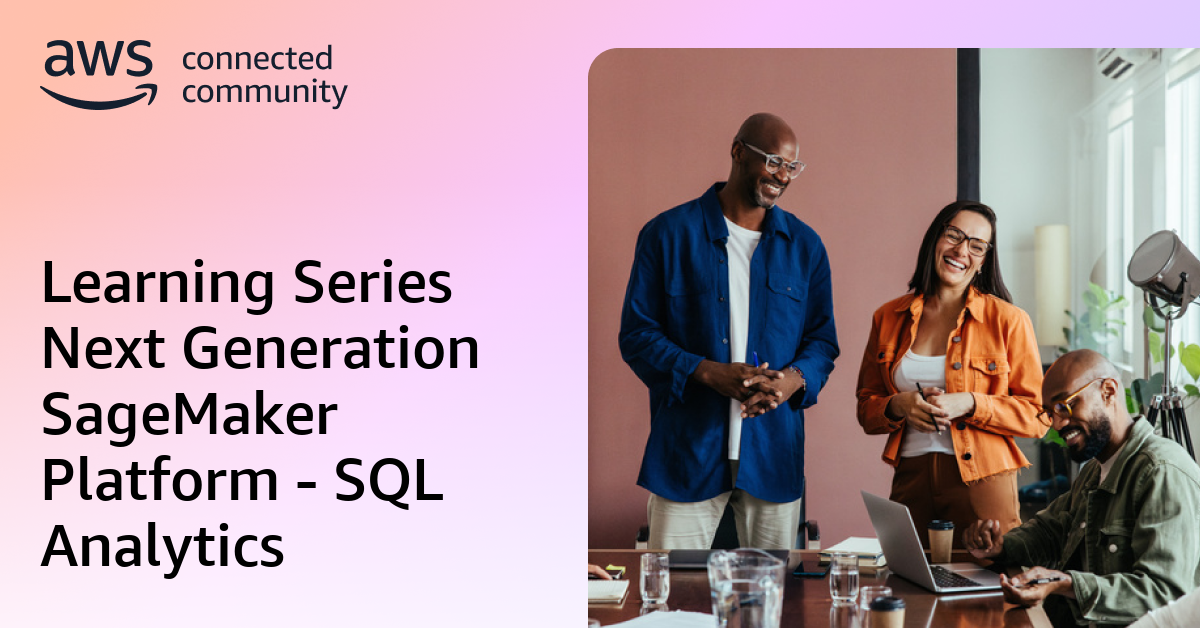 aws connected community

Learning Series Next Generation SageMaker Platform - SQL Analytics